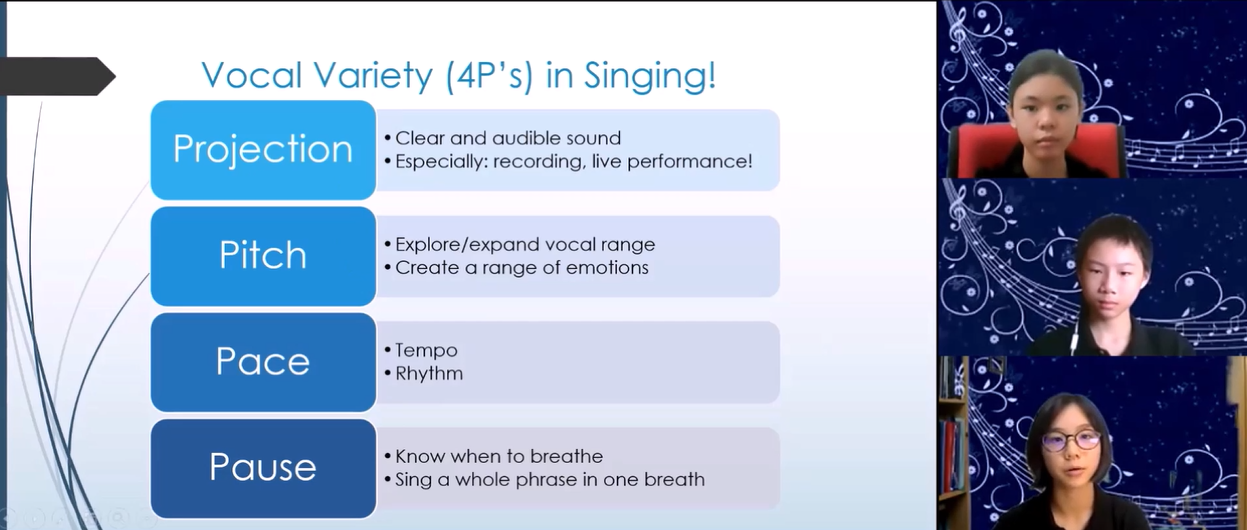 Vocal Variety (4P's) in Singing!

Projection
• Clear and audible sound
• Especially: recording, live performance!

Pitch
• Explore/expand vocal range
• Create a range of emotions

Pace
• Tempo
• Rhythm

Pause
• Know when to breathe
• Sing a whole phrase in one breath